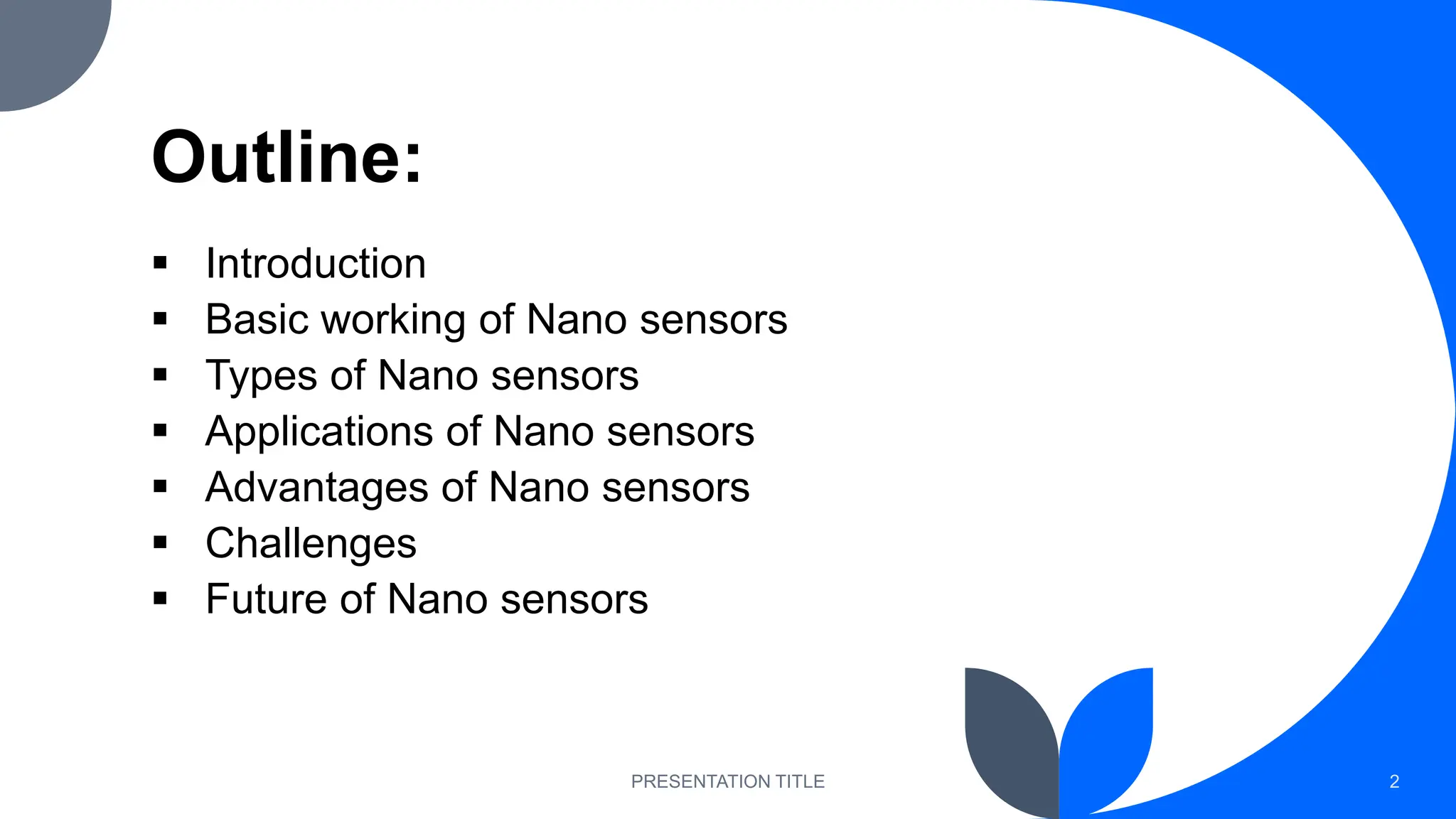 Outline:

▪ Introduction
▪ Basic working of Nano sensors
▪ Types of Nano sensors
▪ Applications of Nano sensors
▪ Advantages of Nano sensors
▪ Challenges
▪ Future of Nano sensors

PRESENTATION TITLE

2